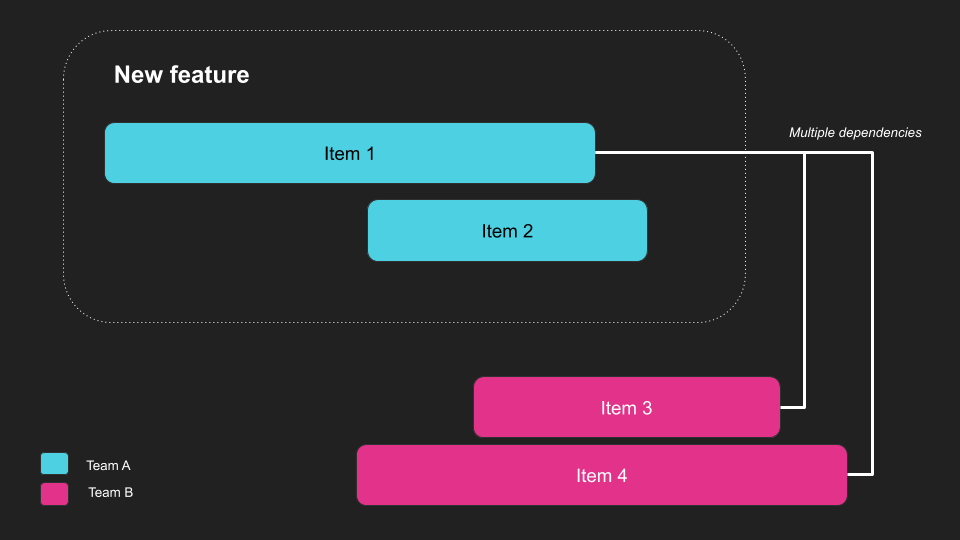 New feature

Item 1

Multiple dependencies

Item 2

Item 3

Item 4

Team A

Team B